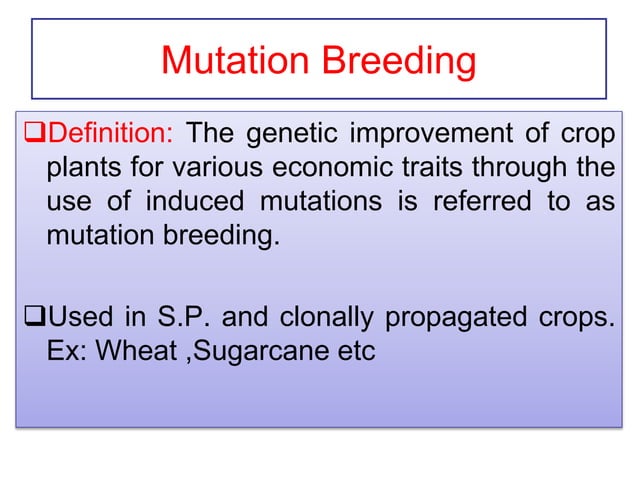 Mutation Breeding

❑Definition: The genetic improvement of crop plants for various economic traits through the use of induced mutations is referred to as mutation breeding.

❑Used in S.P. and clonally propagated crops. Ex: Wheat ,Sugarcane etc